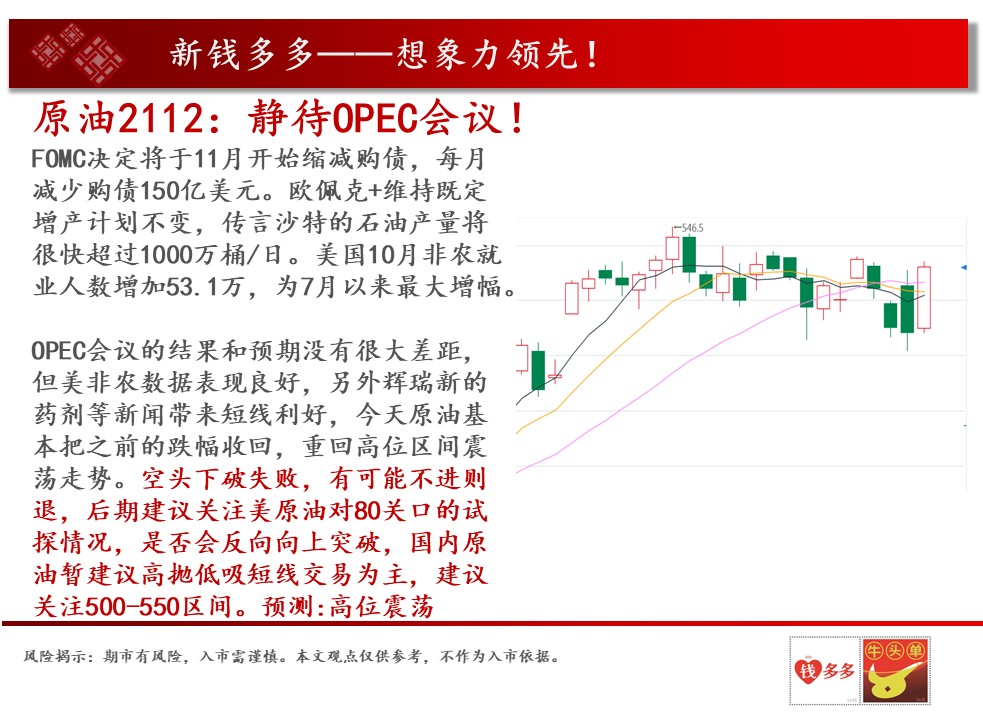 新钱多多——想象力领先！

原油2112：静待OPEC会议！

FOMC决定将于11月开始缩减购债，每月减少购债150亿美元。欧佩克+维持既定增产计划不变，传言沙特的石油产量将很快超过1000万桶/日。美国10月非农就业人数增加53.1万，为7月以来最大增幅。

OPEC会议的结果和预期没有很大差距，但美非农数据表现良好，另外辉瑞新的药剂等新闻带来短线利好，今天原油基本把之前的跌幅收回，重回高位区间震荡走势。空头下破失败，有可能不进则退，后期建议关注美原油对80关口的试探情况，是否会反向向上突破，国内原油暂建议高抛低吸短线交易为主，建议关注500-550区间。预测:高位震荡

546.5

风险揭示：期市有风险，入市需谨慎。本文观点仅供参考，不作为入市依据。

钱多多

牛头单